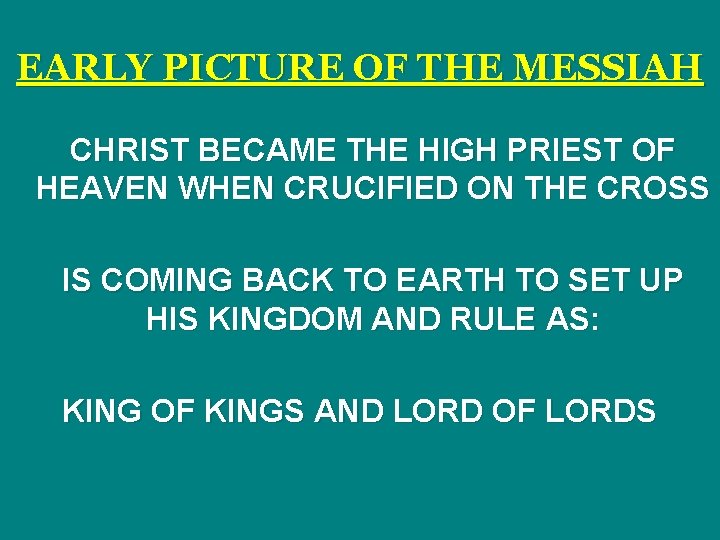 EARLY PICTURE OF THE MESSIAH

CHRIST BECAME THE HIGH PRIEST OF HEAVEN WHEN CRUCIFIED ON THE CROSS

IS COMING BACK TO EARTH TO SET UP HIS KINGDOM AND RULE AS:

KING OF KINGS AND LORD OF LORDS